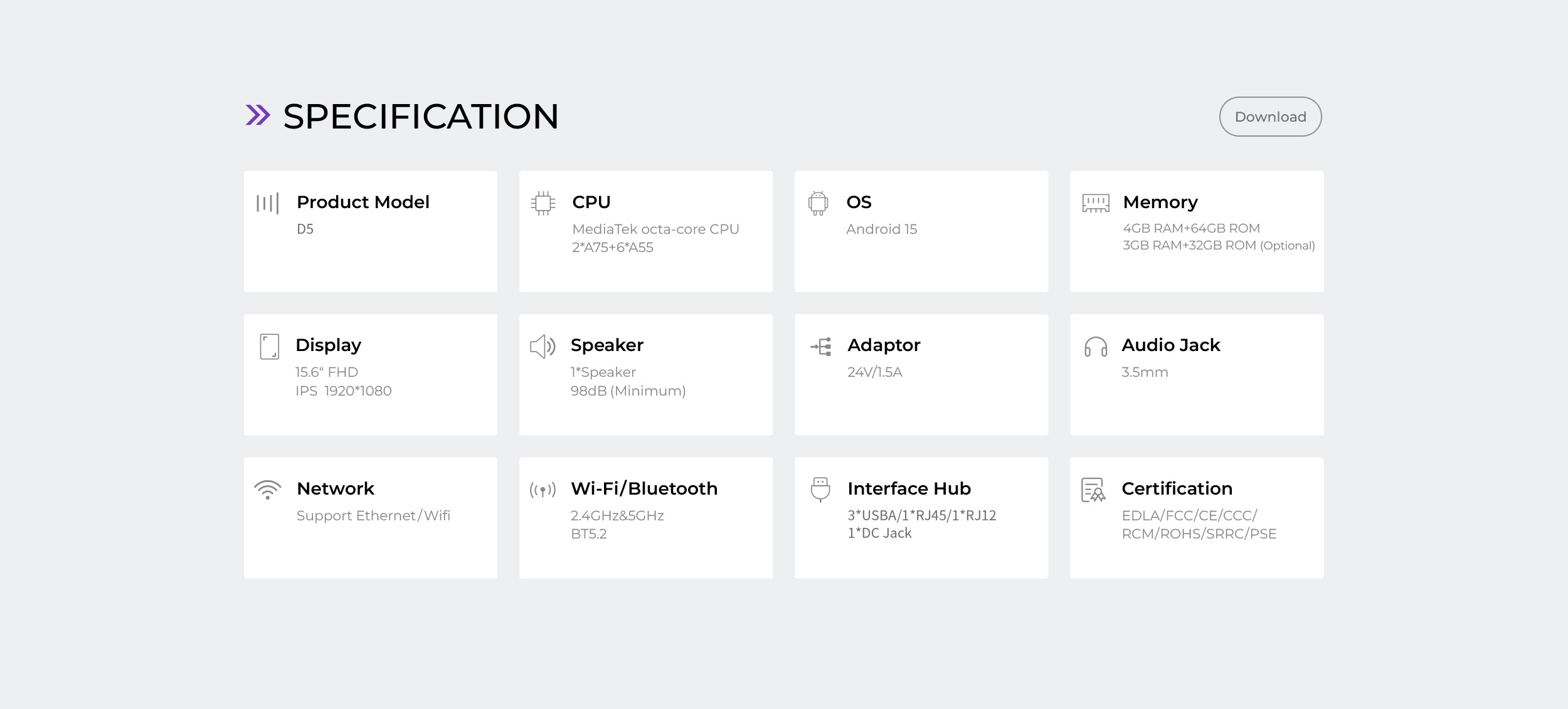 SPECIFICATION

Download

Product Model
D5

CPU
MediaTek octa-core CPU
2*A75+6*A55

OS
Android 15

Memory
4GB RAM+64GB ROM
3GB RAM+32GB ROM (Optional)

Display
15.6" FHD
IPS 1920*1080

Speaker
1*Speaker
98dB (Minimum)

Adaptor
24V/1.5A

Audio Jack
3.5mm

Network
Support Ethernet/Wifi

Wi-Fi/Bluetooth
2.4GHz&5GHz
BT5.2

Interface Hub
3*USBA/1*RJ45/1*RJ12
1*DC Jack

Certification
EDLA/FCC/CE/CCC/
RCM/ROHS/SRRC/PSE